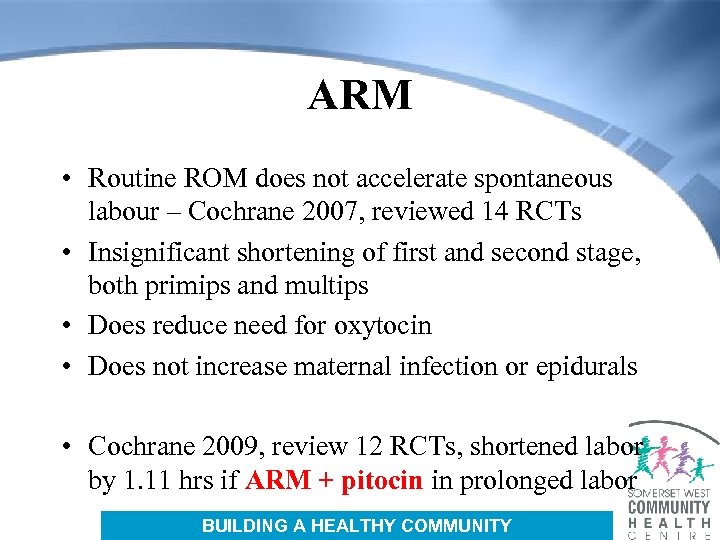 ARM

• Routine ROM does not accelerate spontaneous labour – Cochrane 2007, reviewed 14 RCTs

• Insignificant shortening of first and second stage, both primips and multips

• Does reduce need for oxytocin

• Does not increase maternal infection or epidurals

• Cochrane 2009, review 12 RCTs, shortened labor by 1.11 hrs if ARM + pitocin in prolonged labor

BUILDING A HEALTHY COMMUNITY

SOMERSET WEST COMMUNITY HEALTH CENTRE